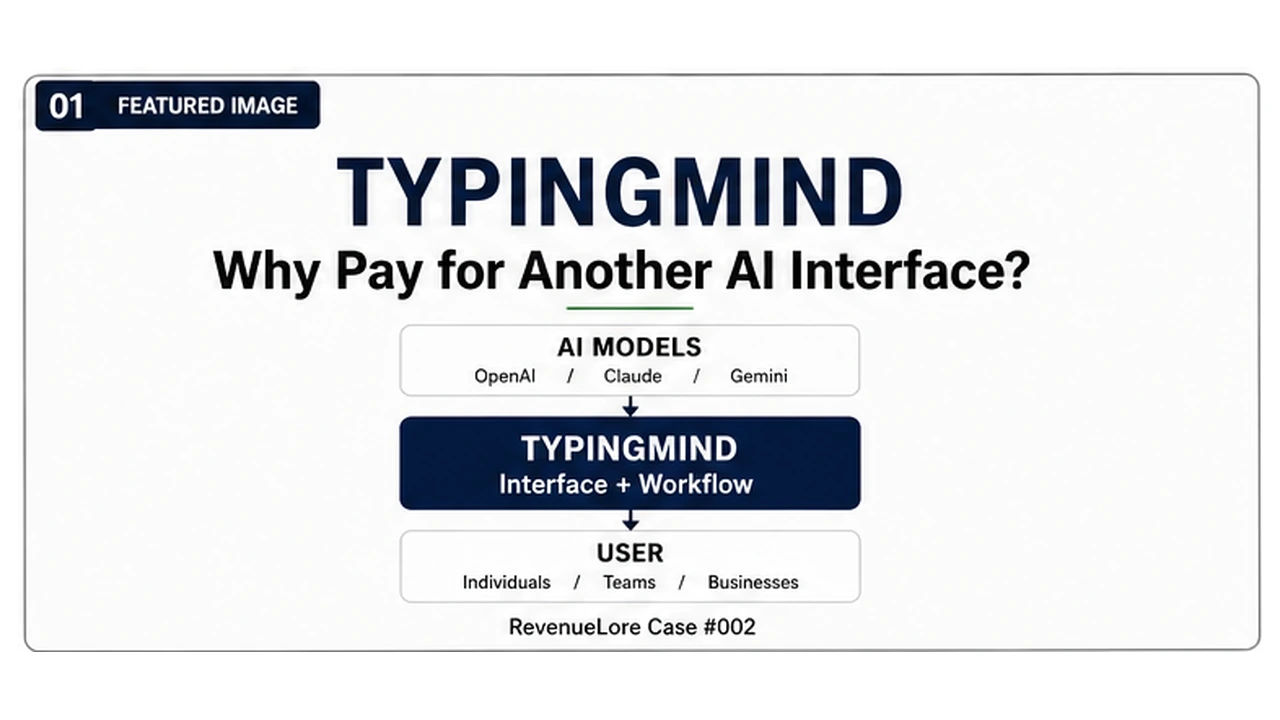 01 FEATURED IMAGE

TYPINGMIND

Why Pay for Another AI Interface?

AI MODELS
OpenAI / Claude / Gemini

TYPINGMIND
Interface + Workflow

USER
Individuals / Teams / Businesses

RevenueLore Case #002